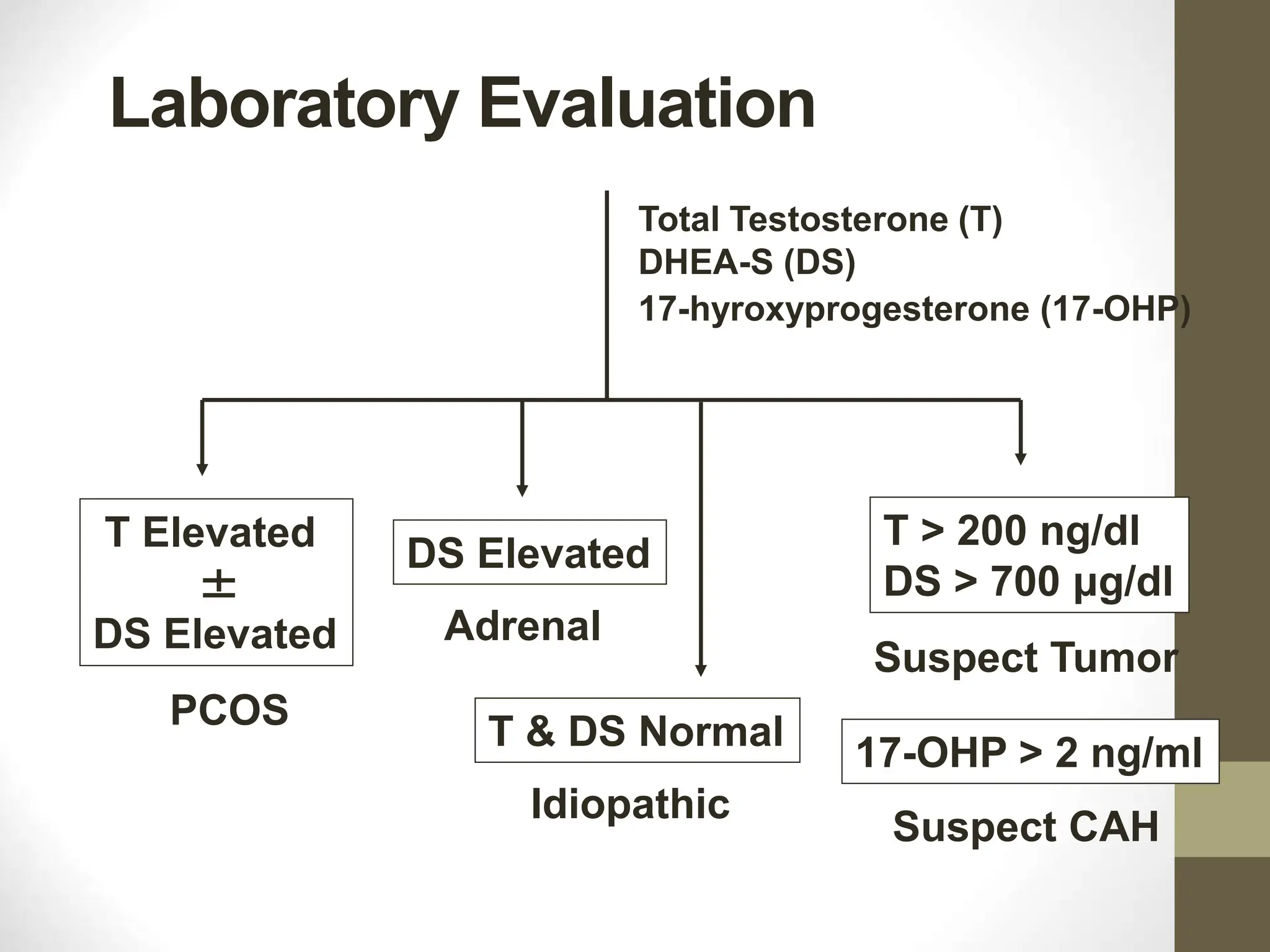 Laboratory Evaluation

Total Testosterone (T)
DHEA-S (DS)
17-hyroxyprogesterone (17-OHP)

T Elevated
±
DS Elevated

PCOS

DS Elevated

Adrenal

T & DS Normal

Idiopathic

T > 200 ng/dl
DS > 700 µg/dl

Suspect Tumor

17-OHP > 2 ng/ml

Suspect CAH